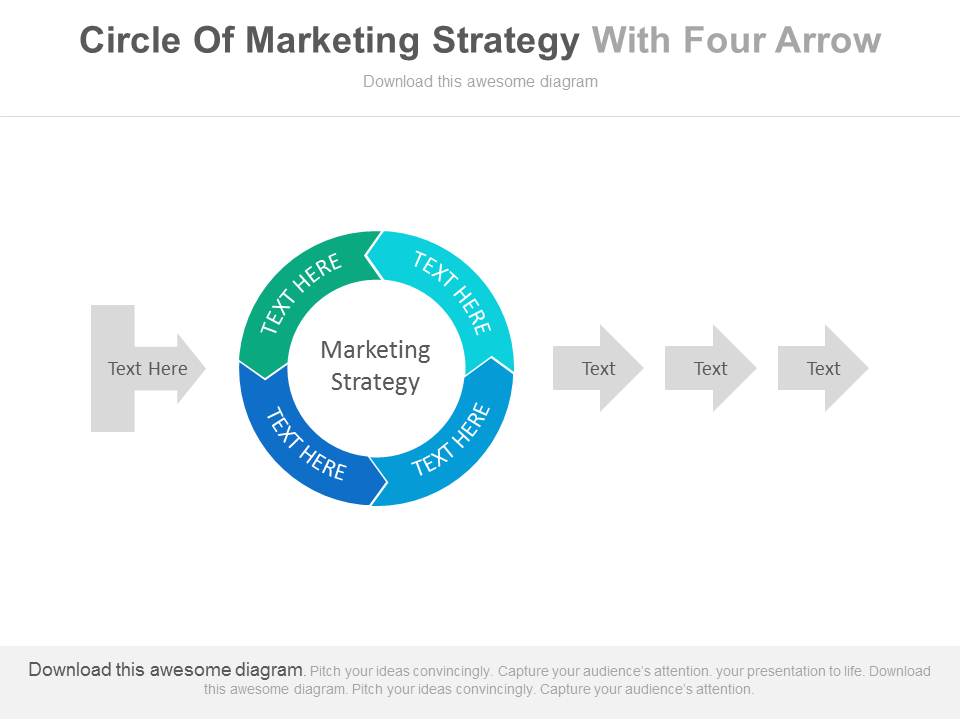 Circle Of Marketing Strategy With Four Arrow

Download this awesome diagram

Text Here

TEXT HERE

TEXT HERE

Marketing Strategy

TEXT HERE

TEXT HERE

Text

Text

Text

Download this awesome diagram. Pitch your ideas convincingly. Capture your audience's attention. your presentation to life. Download this awesome diagram. Pitch your ideas convincingly. Capture your audience's attention.